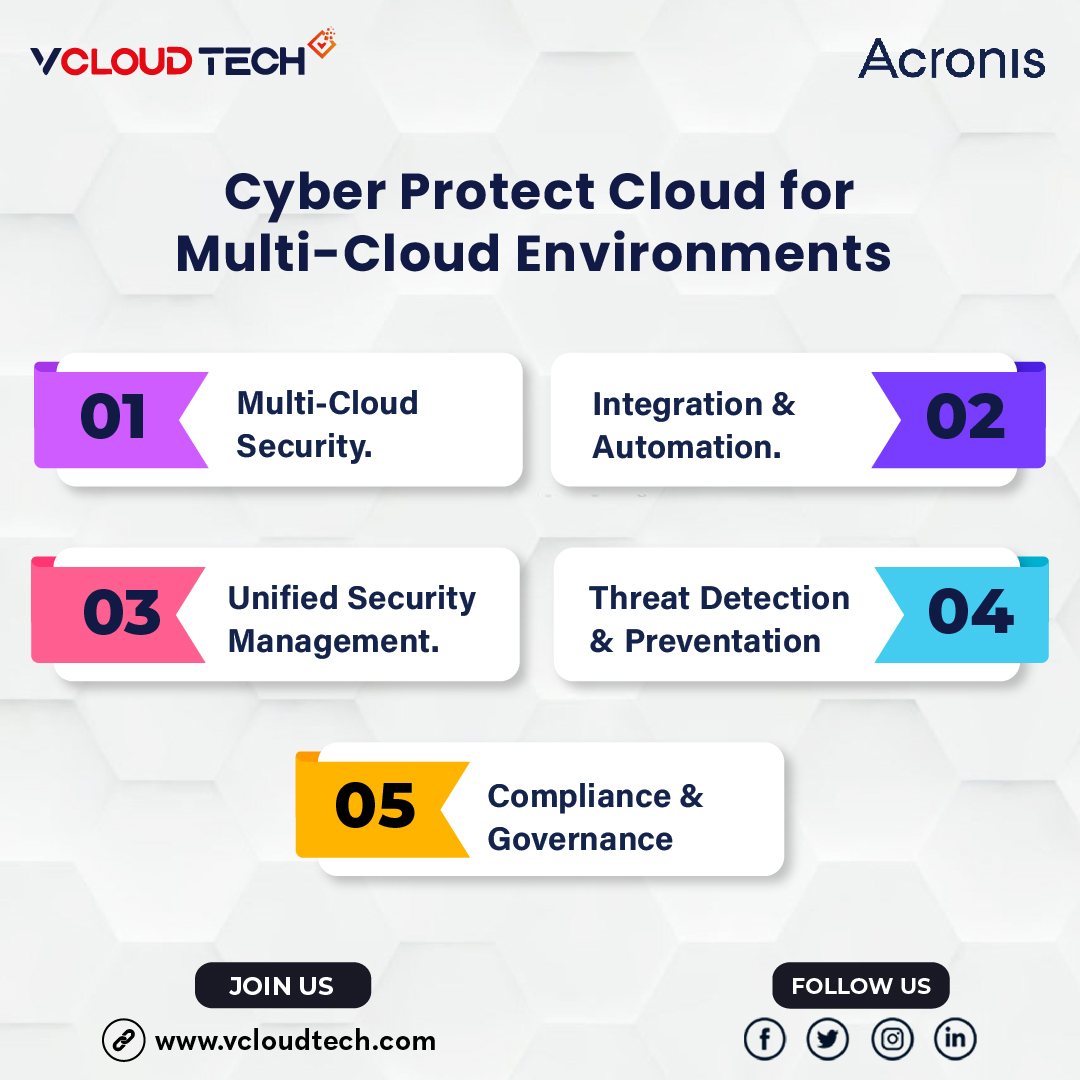 VCLOUD TECH

Acronis

Cyber Protect Cloud for Multi-Cloud Environments

01 Multi-Cloud Security.

Integration & Automation. 02

03 Unified Security Management.

Threat Detection & Preventation 04

05 Compliance & Governance

JOIN US

www.vcloudtech.com

FOLLOW US